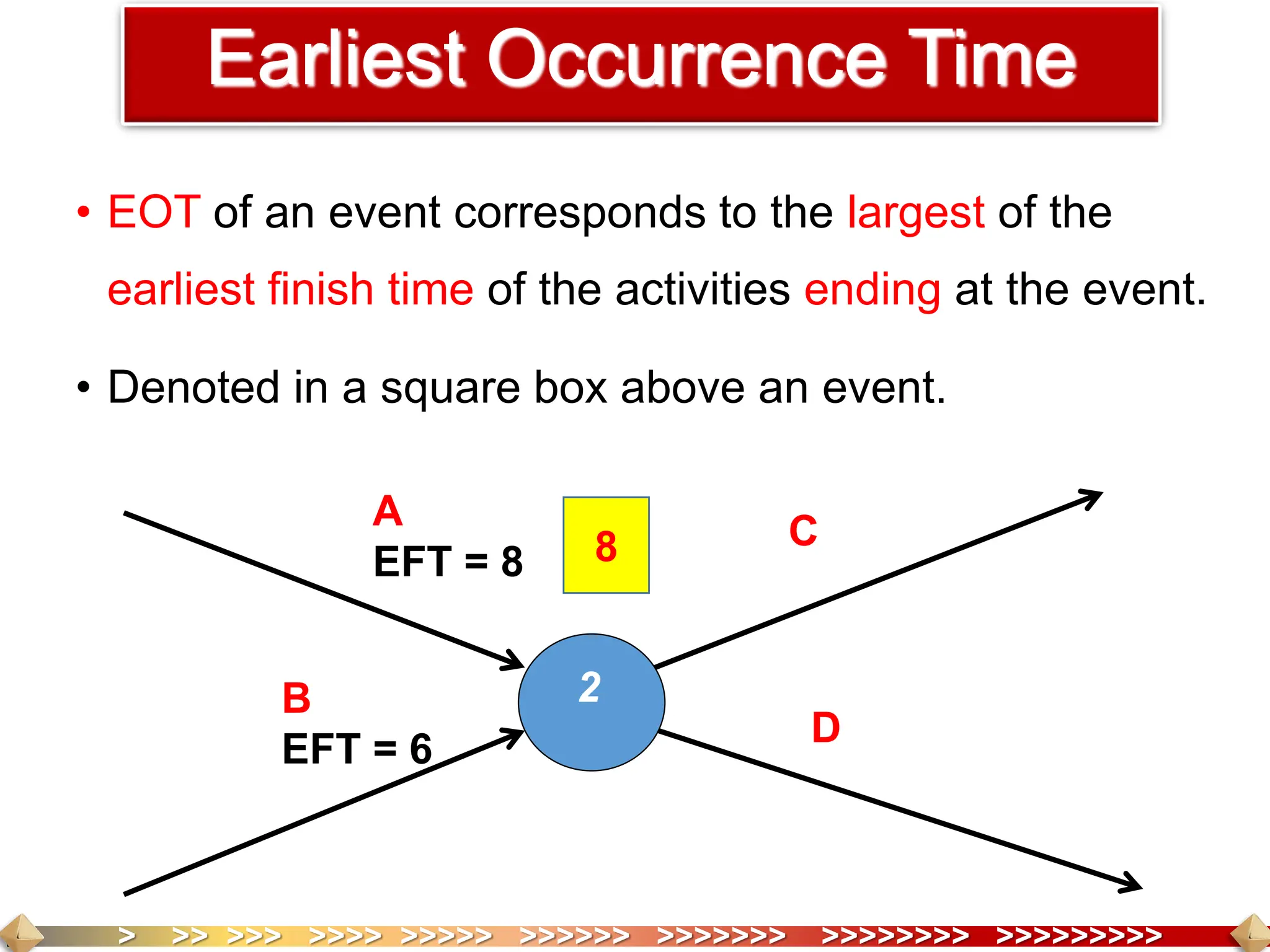 Earliest Occurrence Time

• EOT of an event corresponds to the largest of the earliest finish time of the activities ending at the event.

• Denoted in a square box above an event.

A
EFT = 8

8

C

2

B
EFT = 6

D

> >> >>> >>>> >>>>> >>>>>> >>>>>>> >>>>>>>> >>>>>>>>>